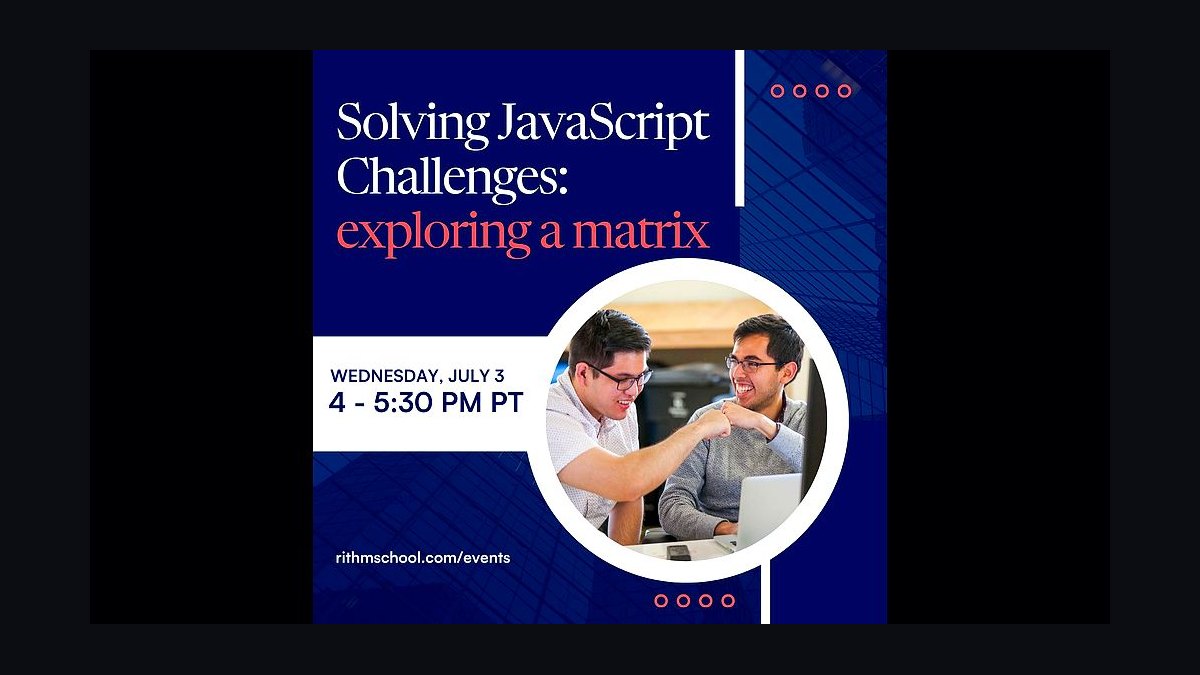 Solving JavaScript Challenges:
exploring a matrix

WEDNESDAY, JULY 3
4 - 5:30 PM PT

rithmschool.com/events